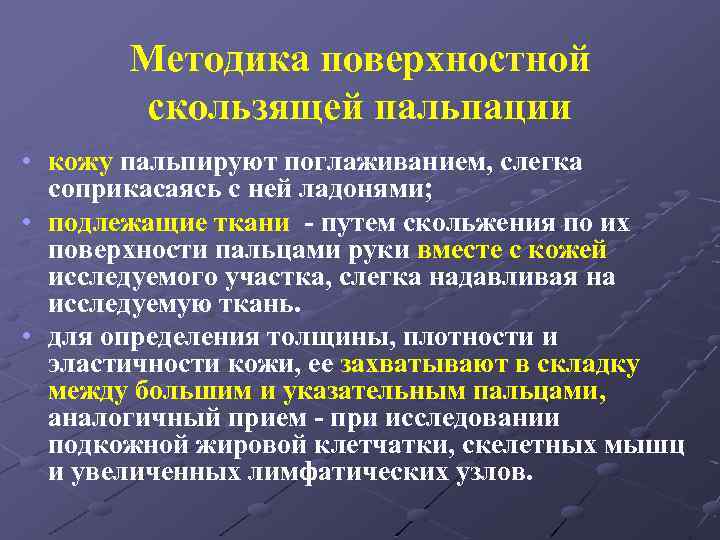 Методика поверхностной скользящей пальпации

• кожу пальпируют поглаживанием, слегка соприкасаясь с ней ладонями;

• подлежащие ткани - путем скольжения по их поверхности пальцами руки вместе с кожей исследуемого участка, слегка надавливая на исследуемую ткань.

• для определения толщины, плотности и эластичности кожи, ее захватывают в складку между большим и указательным пальцами, аналогичный прием - при исследовании подкожной жировой клетчатки, скелетных мышц и увеличенных лимфатических узлов.